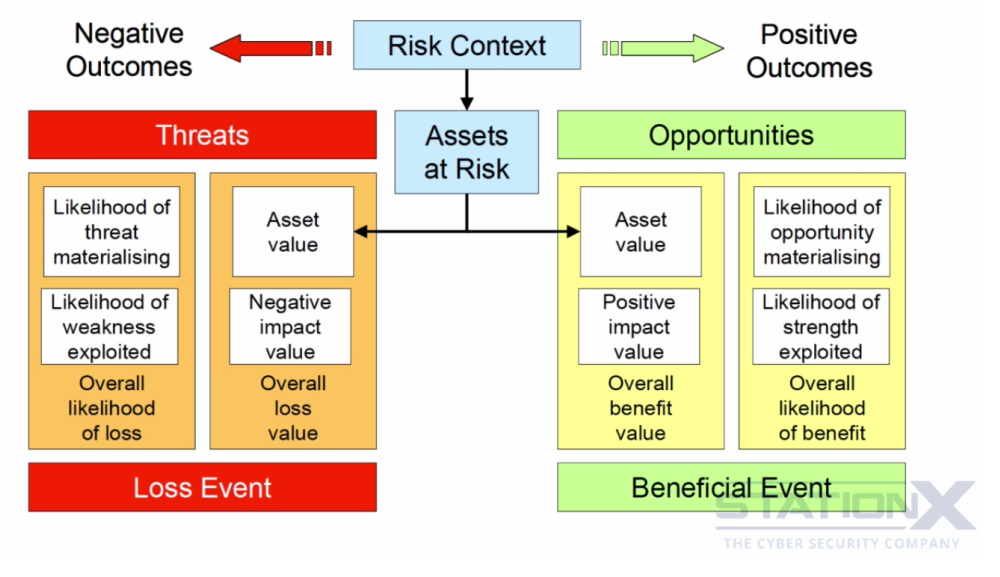 Negative Outcomes

Risk Context

Positive Outcomes

Threats

Assets at Risk

Opportunities

Likelihood of threat materialising

Likelihood of weakness exploited

Overall likelihood of loss

Asset value

Negative impact value

Overall loss value

Asset value

Positive impact value

Overall benefit value

Likelihood of opportunity materialising

Likelihood of strength exploited

Overall likelihood of benefit

Loss Event

Beneficial Event

STATIONX
THE CYBER SECURITY COMPANY